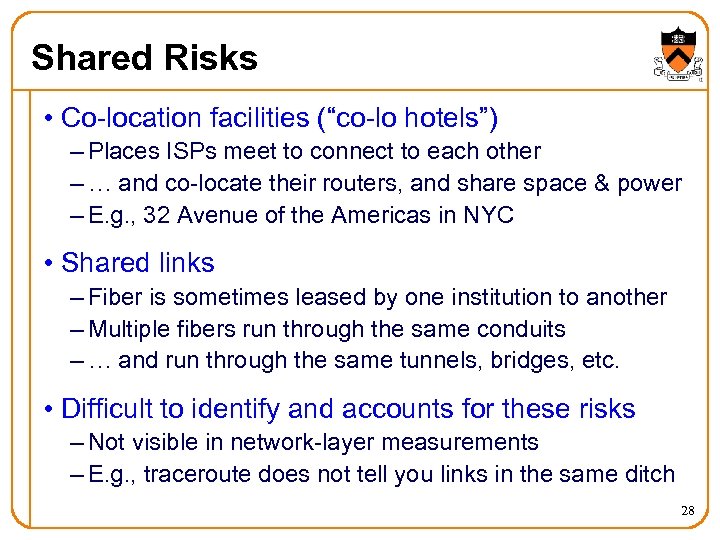 Shared Risks

• Co-location facilities (“co-lo hotels”)
– Places ISPs meet to connect to each other
– … and co-locate their routers, and share space & power
– E.g., 32 Avenue of the Americas in NYC

• Shared links
– Fiber is sometimes leased by one institution to another
– Multiple fibers run through the same conduits
– … and run through the same tunnels, bridges, etc.

• Difficult to identify and accounts for these risks
– Not visible in network-layer measurements
– E.g., traceroute does not tell you links in the same ditch

28